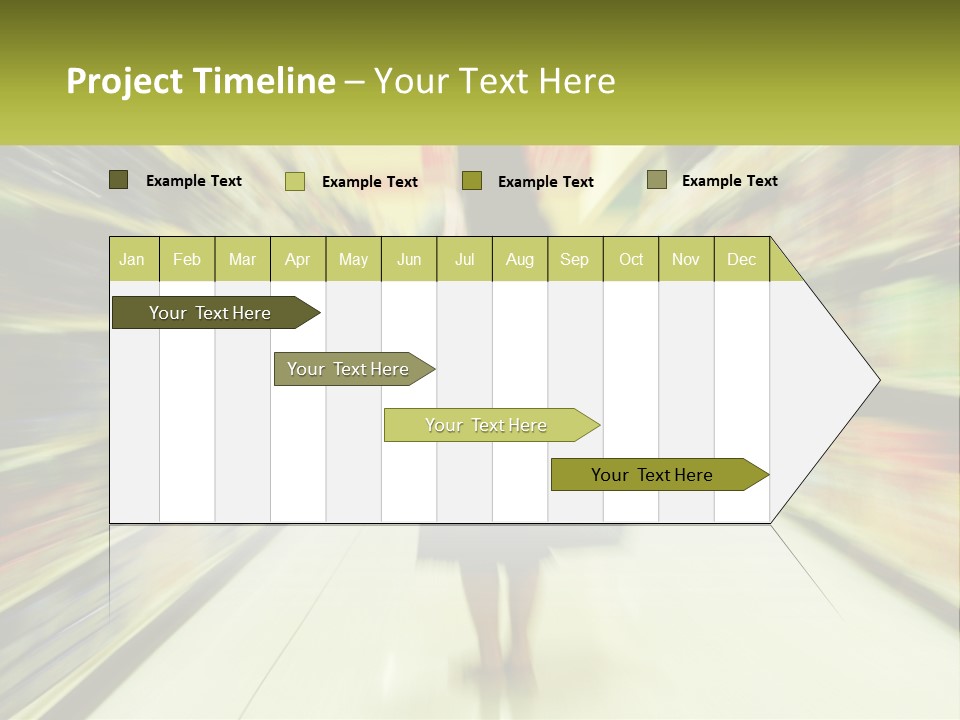 Project Timeline – Your Text Here

Example Text Example Text Example Text Example Text

| Jan | Feb | Mar | Apr | May | Jun | Jul | Aug | Sep | Oct | Nov | Dec |
|---|---|---|---|---|---|---|---|---|---|---|---|

Your Text Here

Your Text Here

Your Text Here

Your Text Here